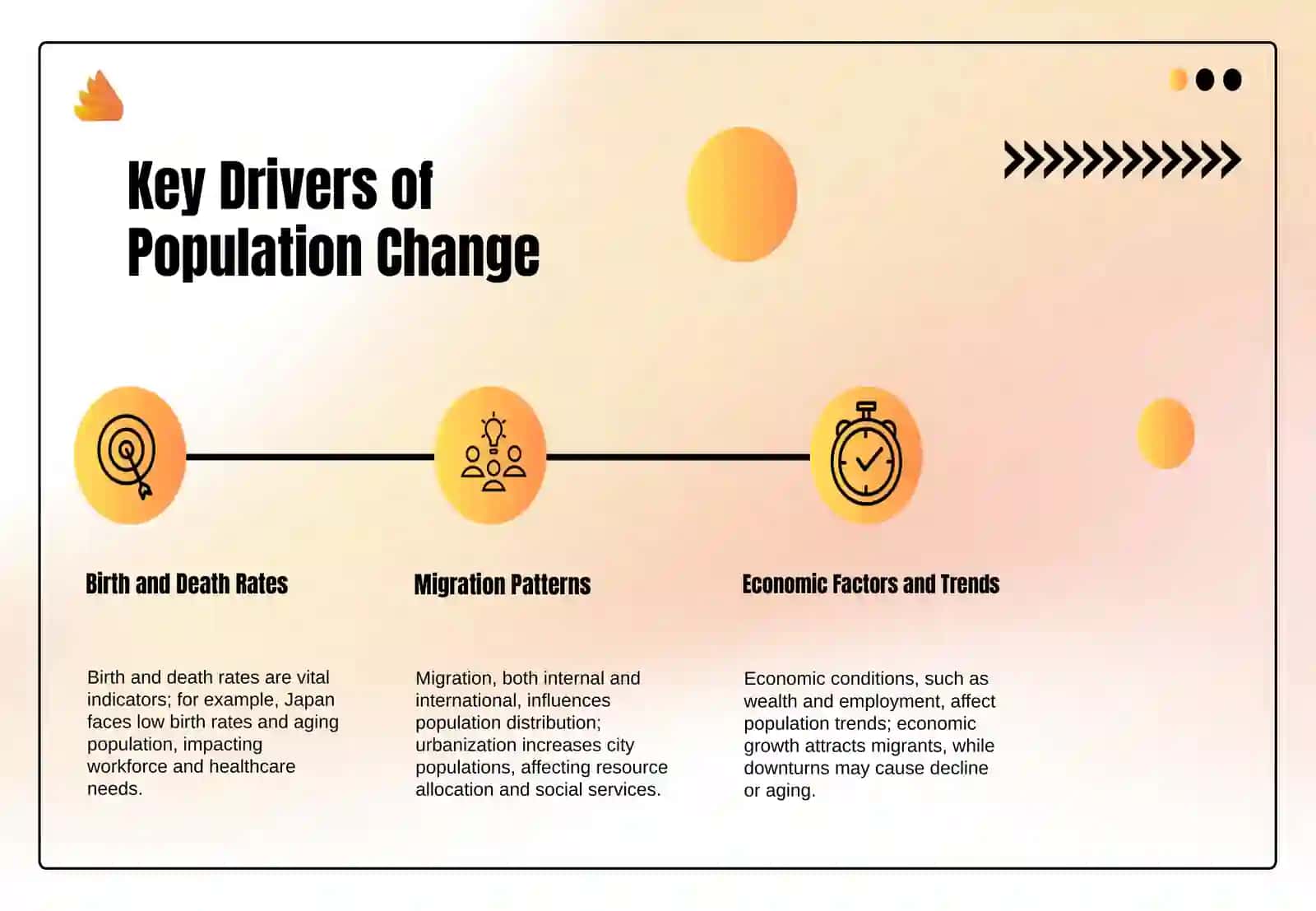 Key Drivers of Population Change

Birth and Death Rates

Birth and death rates are vital indicators; for example, Japan faces low birth rates and aging population, impacting workforce and healthcare needs.

Migration Patterns

Migration, both internal and international, influences population distribution; urbanization increases city populations, affecting resource allocation and social services.

Economic Factors and Trends

Economic conditions, such as wealth and employment, affect population trends; economic growth attracts migrants, while downturns may cause decline or aging.